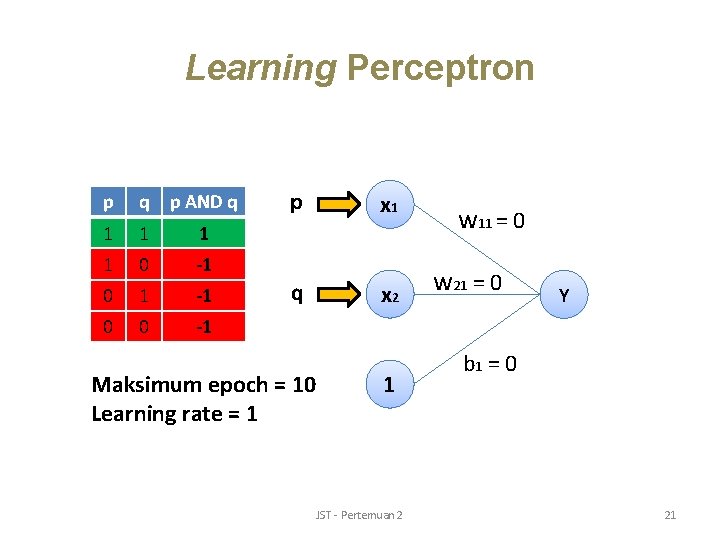 Learning Perceptron

| p | q | p AND q |
|---|---|---|
| 1 | 1 | 1 |
| 1 | 0 | -1 |
| 0 | 1 | -1 |
| 0 | 0 | -1 |

p
q
$x_1$
$x_2$
1
$w_{11} = 0$
$w_{21} = 0$
$b_1 = 0$
Y

Maksimum epoch = 10
Learning rate = 1

JST - Pertemuan 2

21